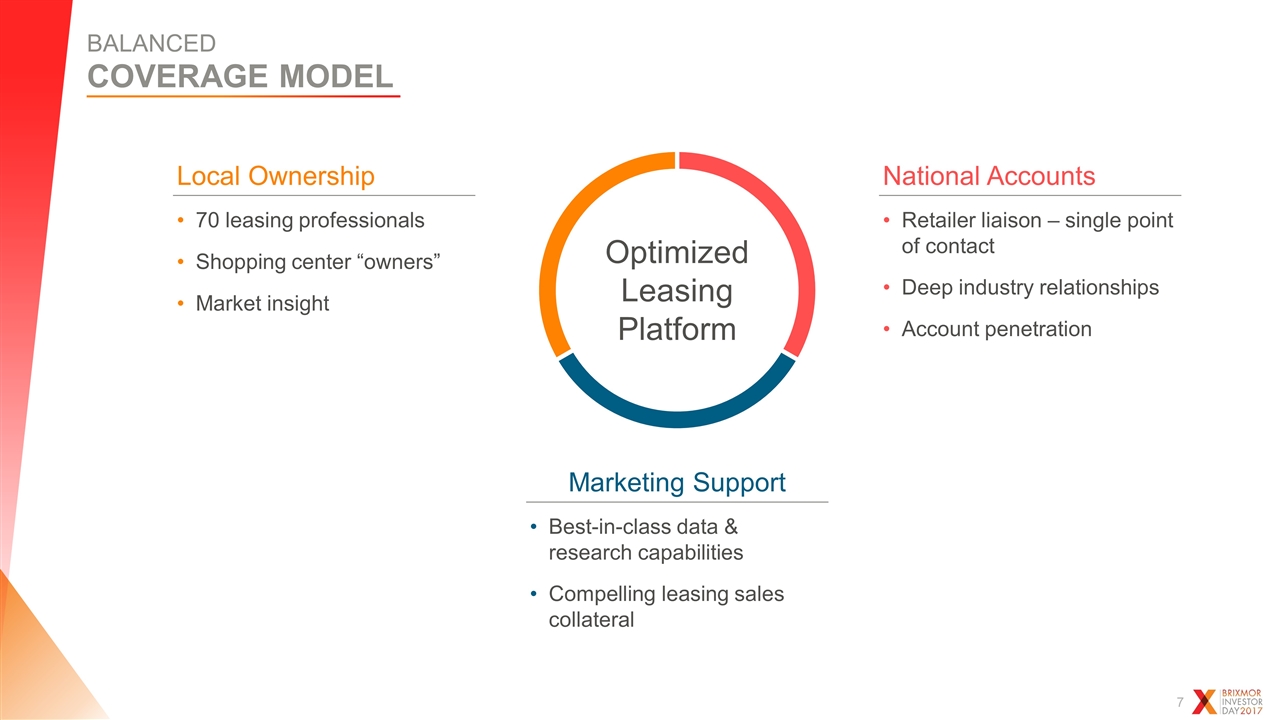 BALANCED
COVERAGE MODEL

Local Ownership

• 70 leasing professionals
• Shopping center "owners"
• Market insight

Optimized Leasing Platform

National Accounts

• Retailer liaison – single point of contact
• Deep industry relationships
• Account penetration

Marketing Support

• Best-in-class data & research capabilities
• Compelling leasing sales collateral

7

BRIXMOR
INVESTOR
DAY 2017